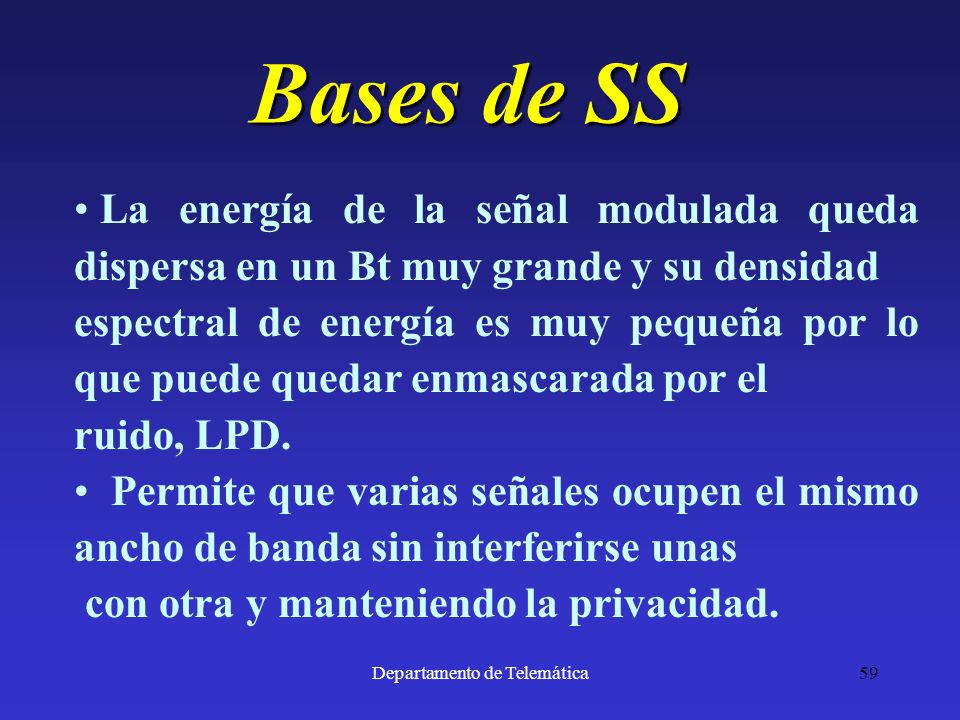 Bases de SS

• La energía de la señal modulada queda dispersa en un Bt muy grande y su densidad espectral de energía es muy pequeña por lo que puede quedar enmascarada por el ruido, LPD.

• Permite que varias señales ocupen el mismo ancho de banda sin interferirse unas con otra y manteniendo la privacidad.

Departamento de Telemática

59